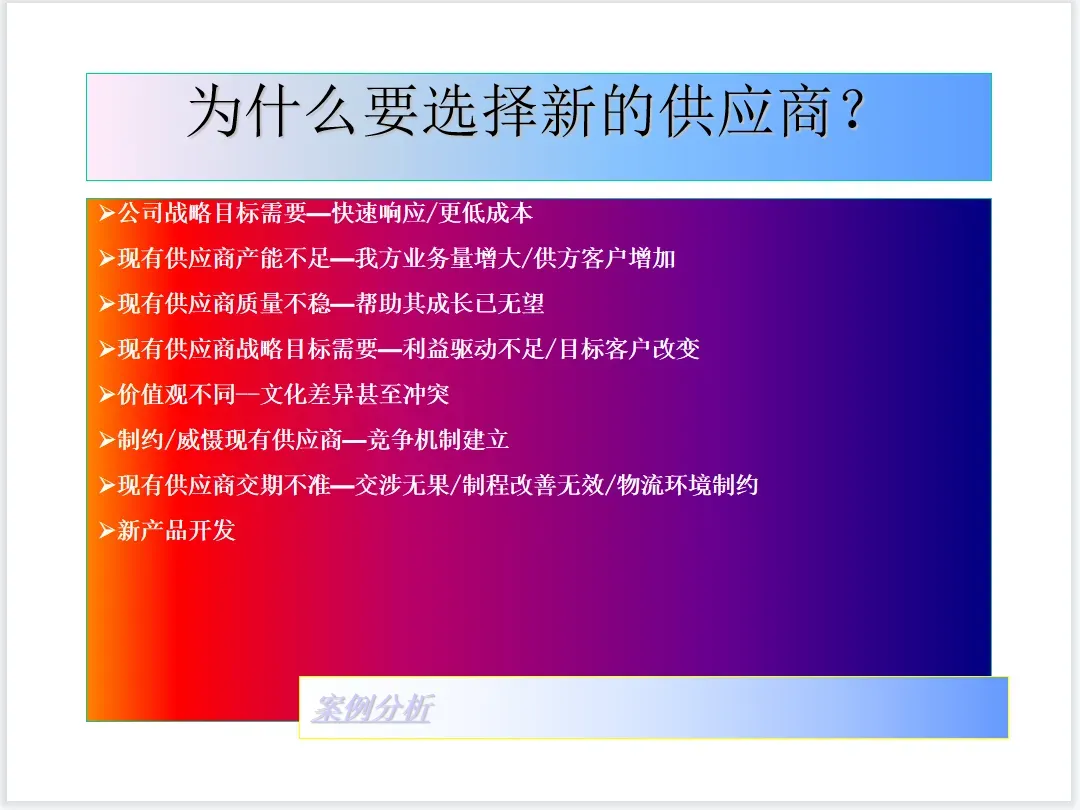 为什么要选择新的供应商？

➢公司战略目标需要—快速响应/更低成本

➢现有供应商产能不足—我方业务量增大/供方客户增加

➢现有供应商质量不稳—帮助其成长已无望

➢现有供应商战略目标需要—利益驱动不足/目标客户改变

➢价值观不同—文化差异甚至冲突

➢制约/威慑现有供应商—竞争机制建立

➢现有供应商交期不准—交涉无果/制程改善无效/物流环境制约

➢新产品开发

案例分析